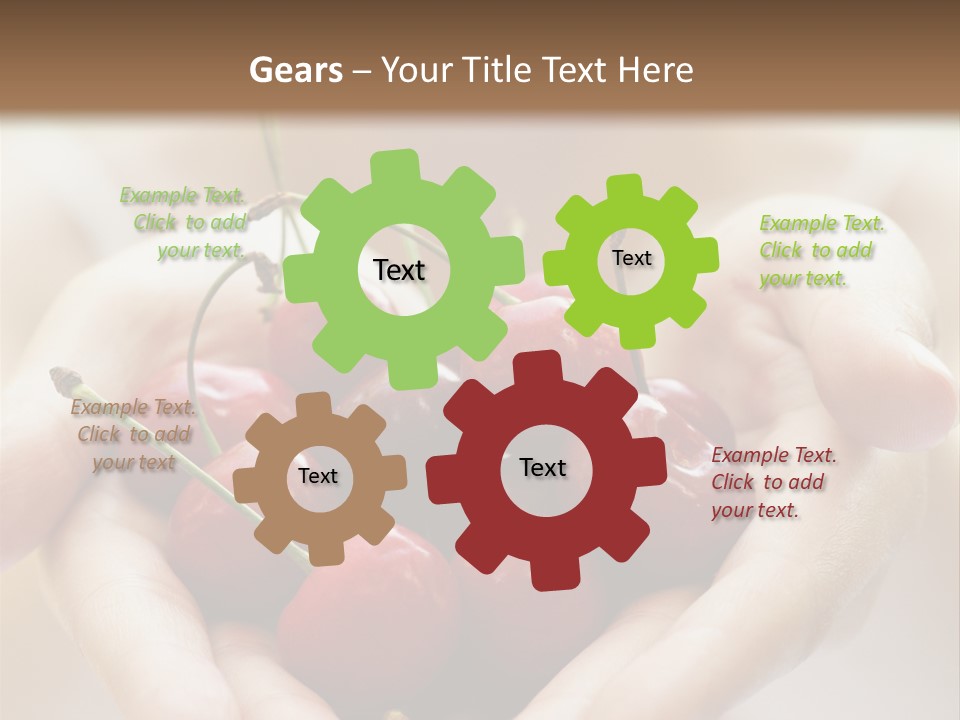 Gears – Your Title Text Here

Example Text. Click to add your text.

Text

Text

Example Text. Click to add your text.

Example Text. Click to add your text

Text

Text

Example Text. Click to add your text.